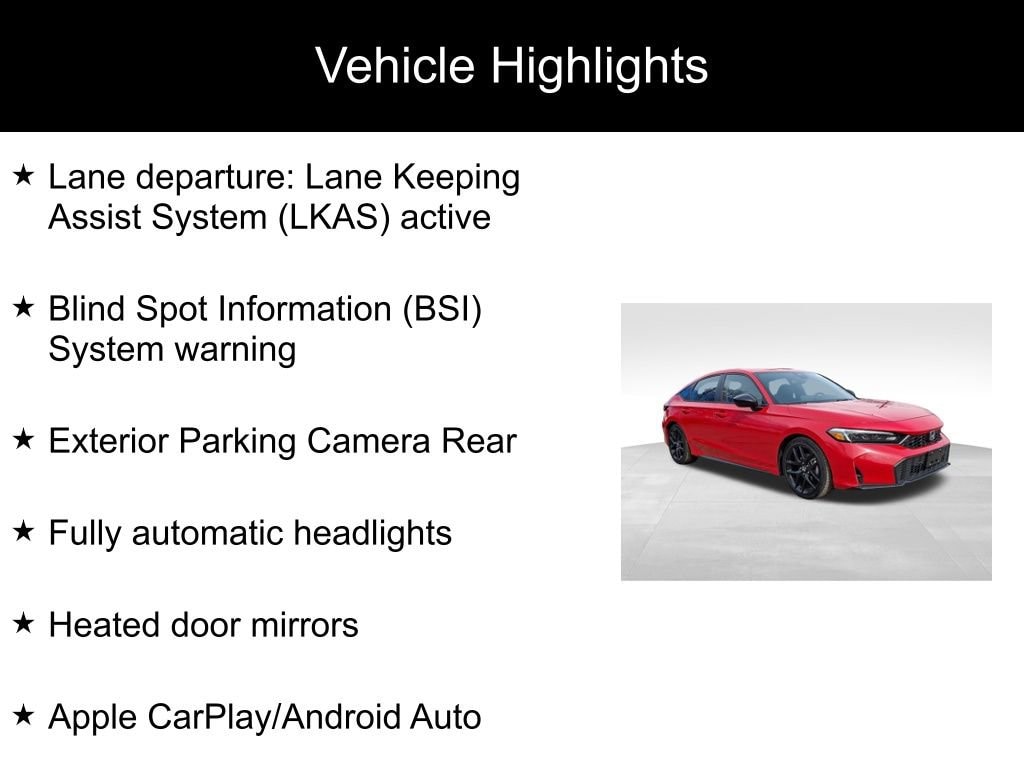 Vehicle Highlights

★ Lane departure: Lane Keeping Assist System (LKAS) active

★ Blind Spot Information (BSI) System warning

★ Exterior Parking Camera Rear

★ Fully automatic headlights

★ Heated door mirrors

★ Apple CarPlay/Android Auto